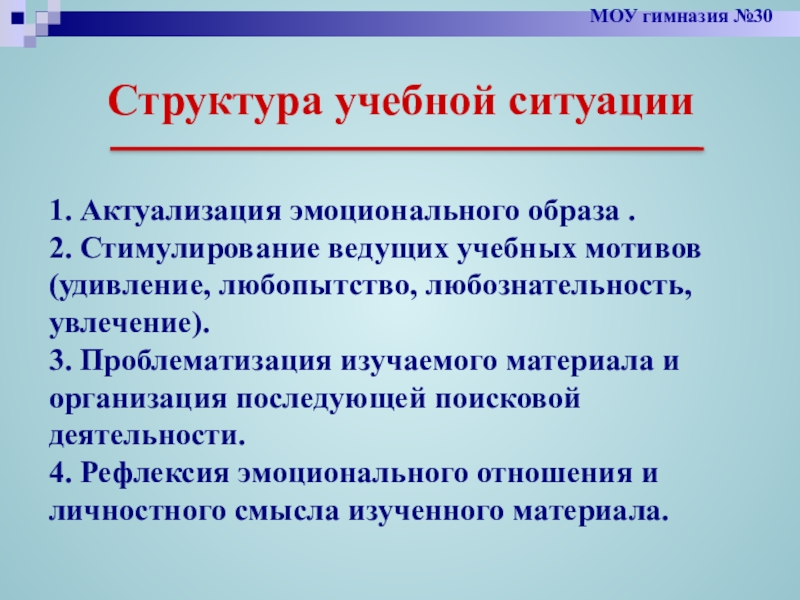 МОУ гимназия №30

Структура учебной ситуации

1. Актуализация эмоционального образа .
2. Стимулирование ведущих учебных мотивов (удивление, любопытство, любознательность, увлечение).
3. Проблематизация изучаемого материала и организация последующей поисковой деятельности.
4. Рефлексия эмоционального отношения и личностного смысла изученного материала.